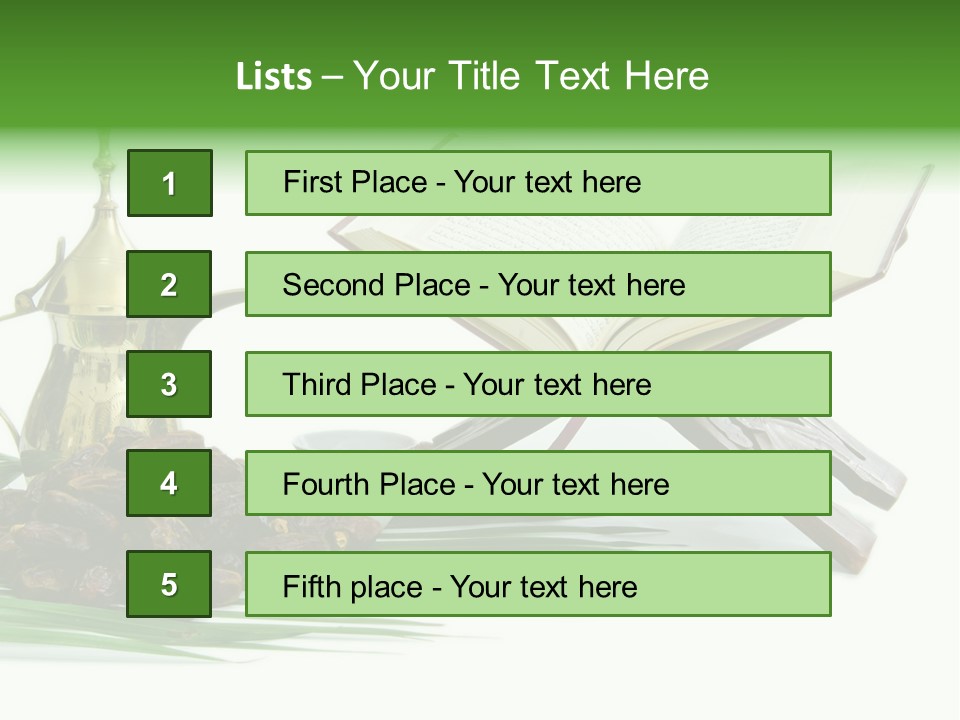 Lists – Your Title Text Here

1

First Place - Your text here

2

Second Place - Your text here

3

Third Place - Your text here

4

Fourth Place - Your text here

5

Fifth place - Your text here